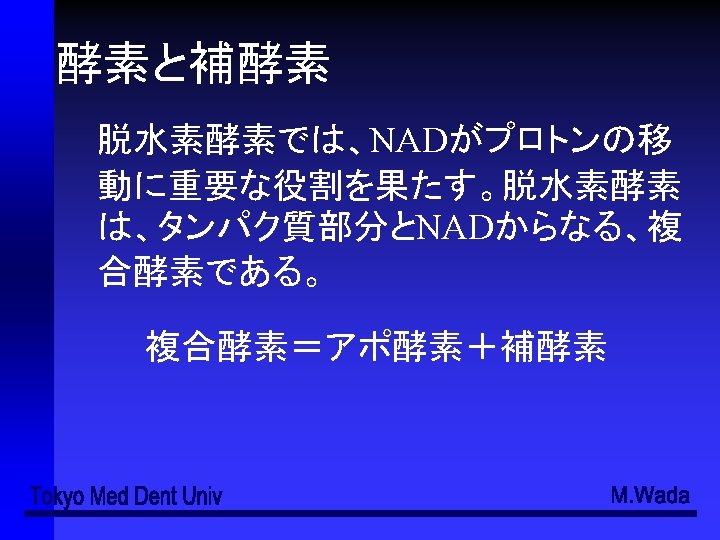 酵素と補酵素

脱水素酵素では、NADがプロトンの移動に重要な役割を果たす。脱水素酵素は、タンパク質部分とNADからなる、複合酵素である。

複合酵素＝アポ酵素＋補酵素

Tokyo Med Dent Univ

M.Wada